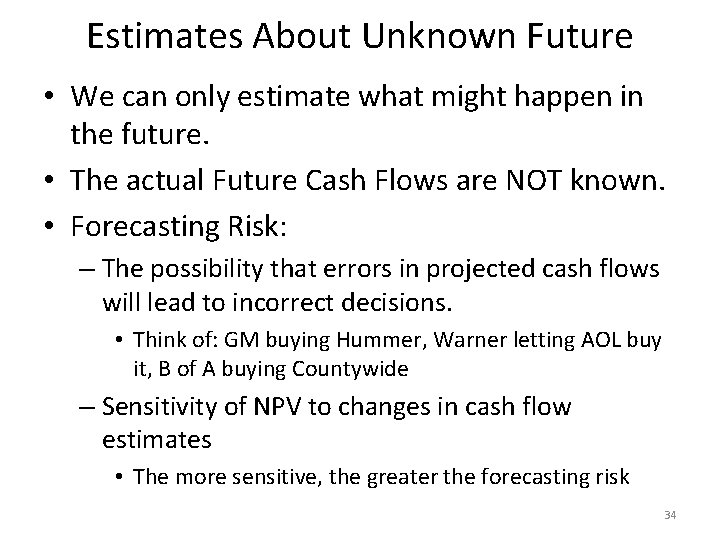 Estimates About Unknown Future

• We can only estimate what might happen in the future.
• The actual Future Cash Flows are NOT known.
• Forecasting Risk:
– The possibility that errors in projected cash flows will lead to incorrect decisions.
• Think of: GM buying Hummer, Warner letting AOL buy it, B of A buying Countywide
– Sensitivity of NPV to changes in cash flow estimates
• The more sensitive, the greater the forecasting risk

34